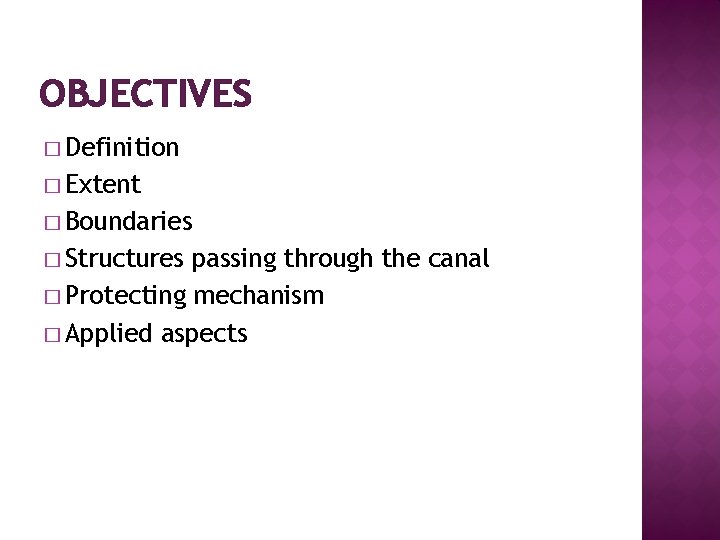 OBJECTIVES

□ Definition
□ Extent
□ Boundaries
□ Structures passing through the canal
□ Protecting mechanism
□ Applied aspects